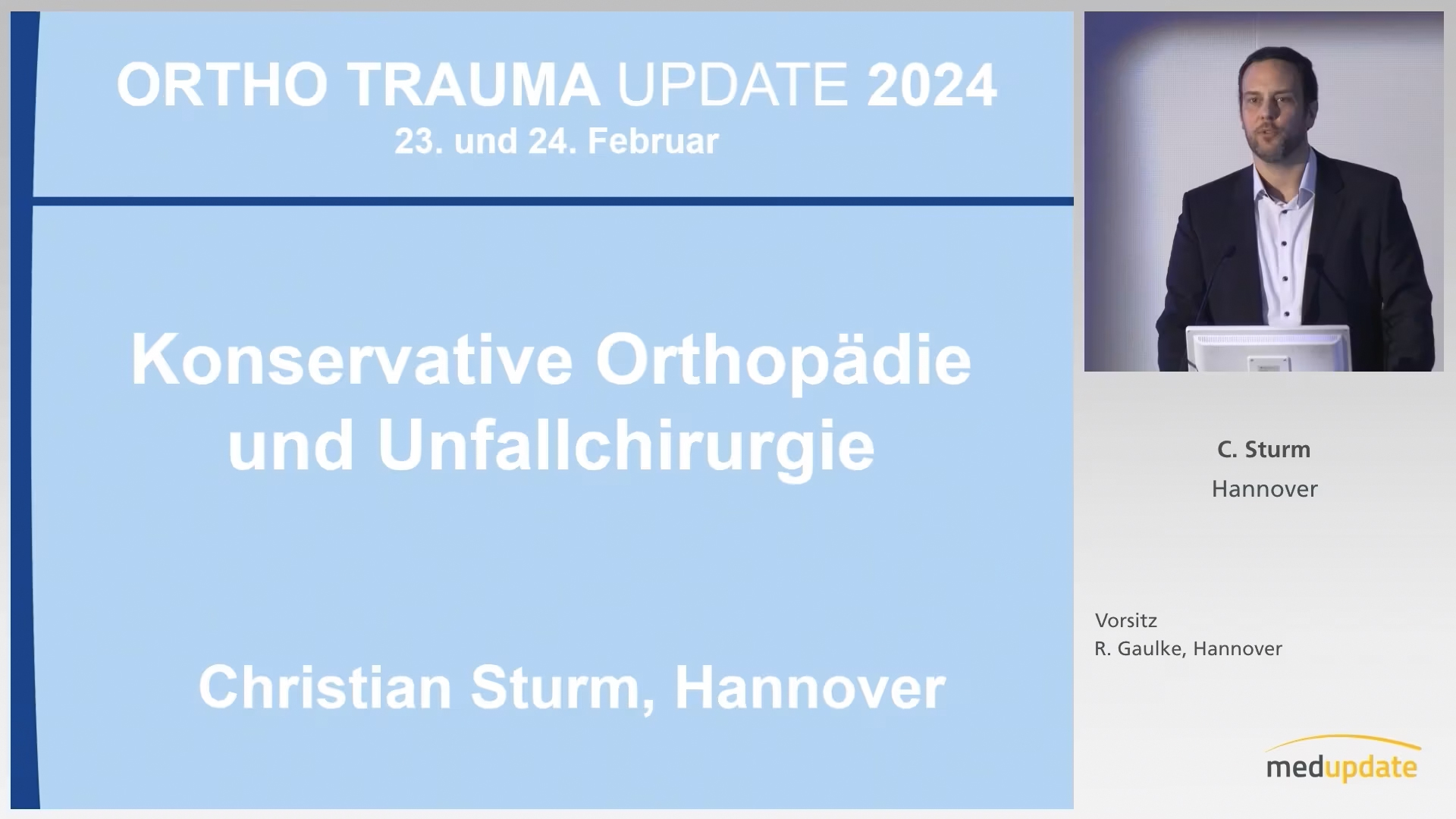 ORTHO TRAUMA UPDATE 2024
23. und 24. Februar

Konservative Orthopädie und Unfallchirurgie

Christian Sturm, Hannover

C. Sturm
Hannover

Vorsitz
R. Gaulke, Hannover

medupdate